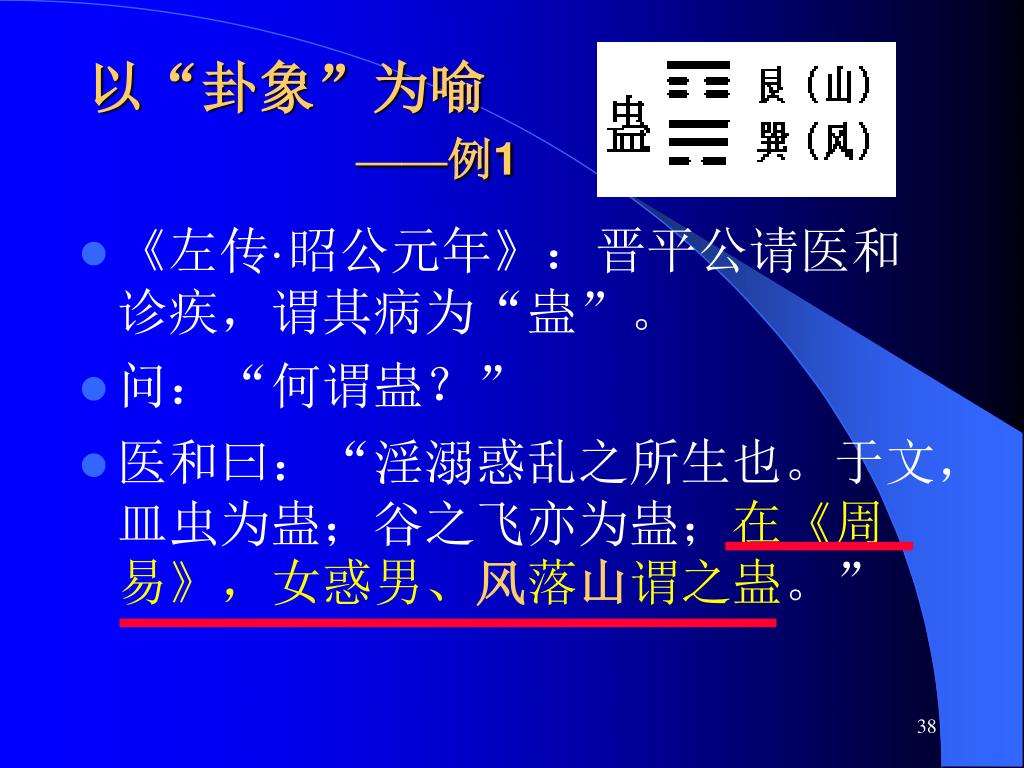 以“卦象”为喻
——例1

蛊 艮（山） 巽（风）

《左传·昭公元年》：晋平公请医和诊疾，谓其病为“蛊”。

问：“何谓蛊？”

医和曰：“淫溺惑乱之所生也。于文，皿虫为蛊；谷之飞亦为蛊；在《周易》，女惑男、风落山谓之蛊。”

38